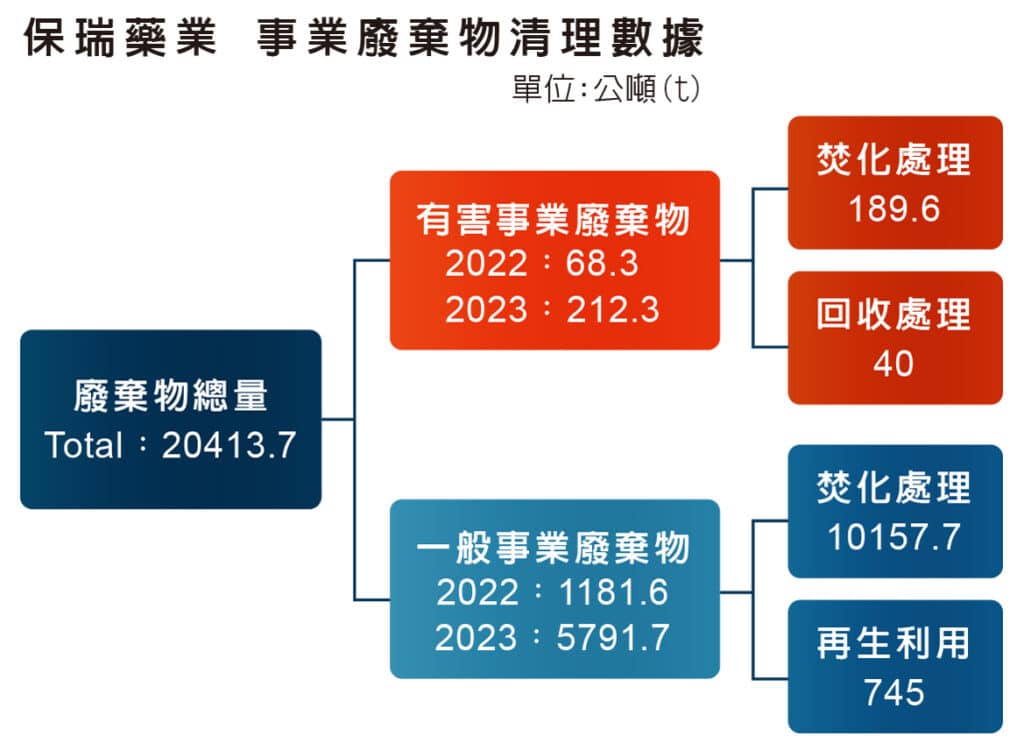 保瑞藥業　事業廢棄物清理數據

單位：公噸(t)

廢棄物總量
Total：20413.7

有害事業廢棄物
2022：68.3
2023：212.3

焚化處理
189.6

回收處理
40

一般事業廢棄物
2022：1181.6
2023：5791.7

焚化處理
10157.7

再生利用
745